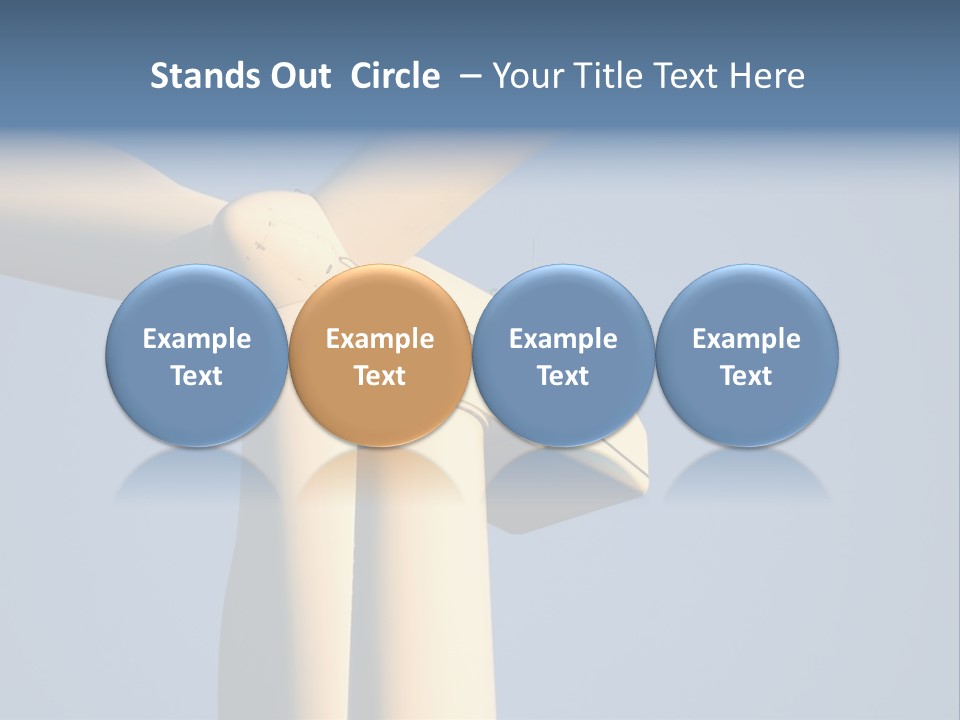 Stands Out Circle – Your Title Text Here

Example Text

Example Text

Example Text

Example Text